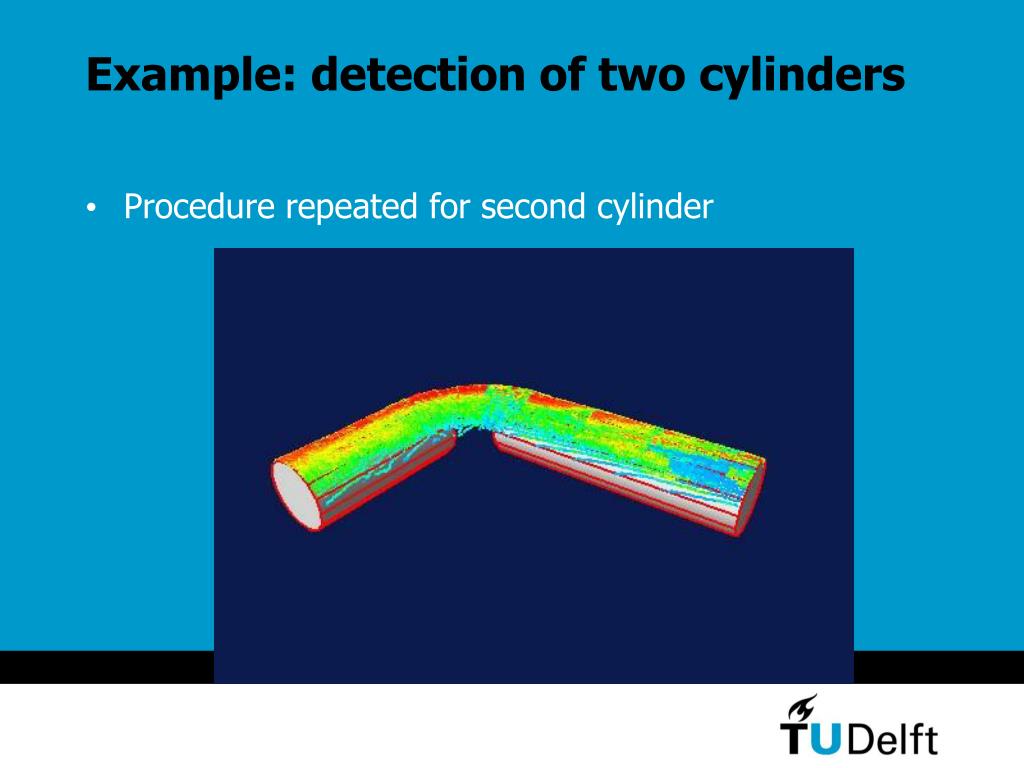 Example: detection of two cylinders

• Procedure repeated for second cylinder

TUDelft